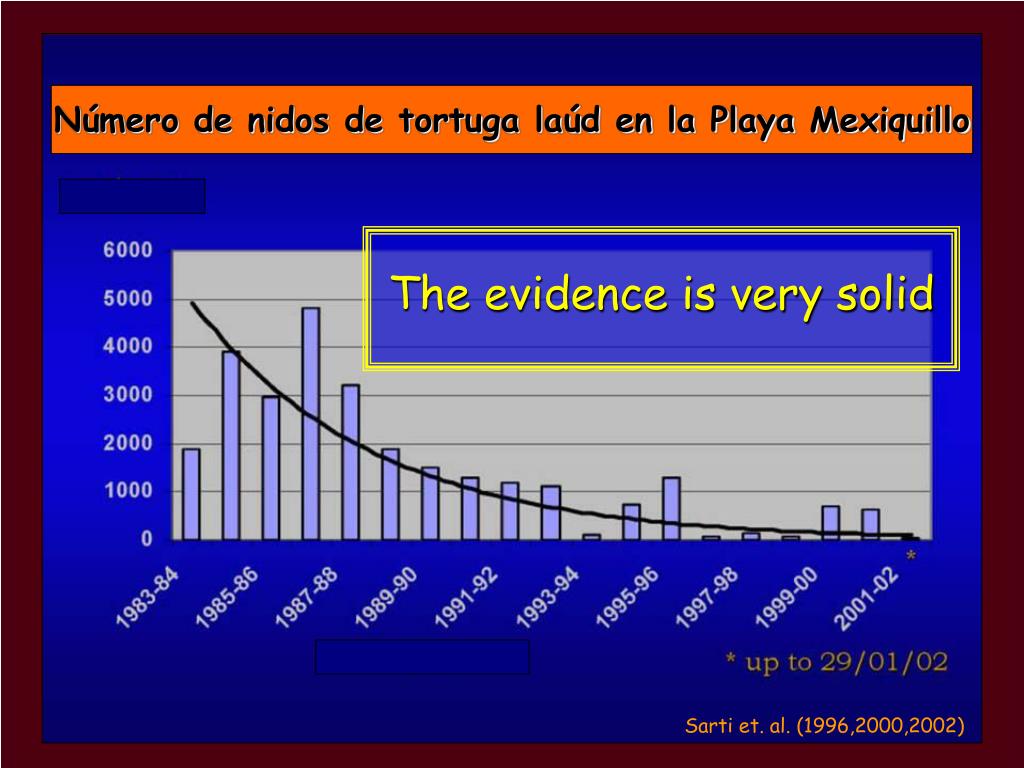 Número de nidos de tortuga laúd en la Playa Mexiquillo

The evidence is very solid

6000
5000
4000
3000
2000
1000
0

1983-84
1985-86
1987-88
1989-90
1991-92
1993-94
1995-96
1997-98
1999-00
2001-02

*

* up to 29/01/02

Sarti et. al. (1996,2000,2002)